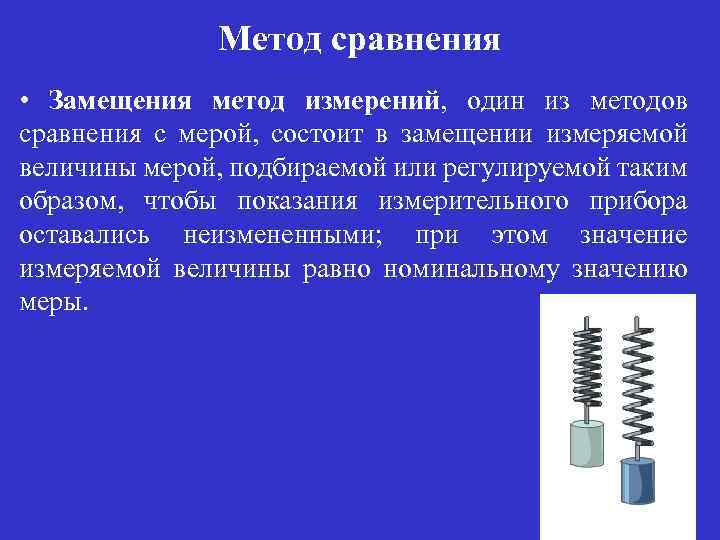 Метод сравнения

• Замещения метод измерений, один из методов сравнения с мерой, состоит в замещении измеряемой величины мерой, подбираемой или регулируемой таким образом, чтобы показания измерительного прибора оставались неизмененными; при этом значение измеряемой величины равно номинальному значению меры.